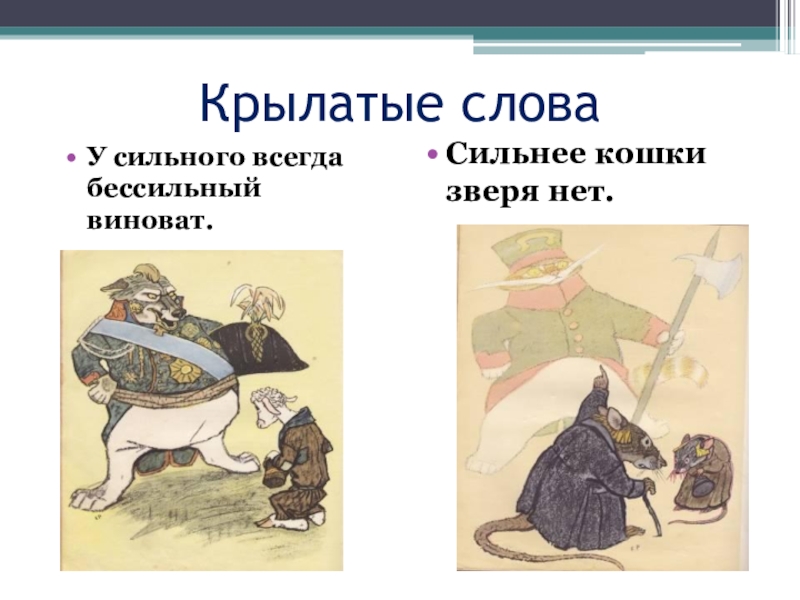 Крылатые слова

• У сильного всегда бессильный виноват.

• Сильнее кошки зверя нет.